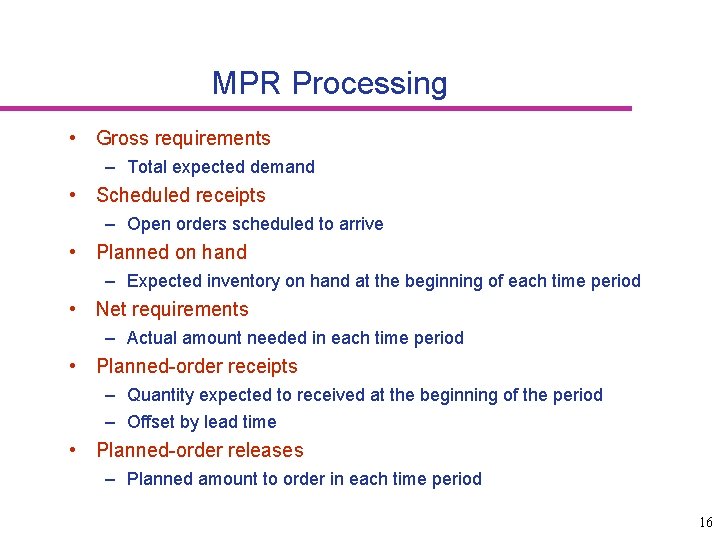 MPR Processing

• Gross requirements
 – Total expected demand
• Scheduled receipts
 – Open orders scheduled to arrive
• Planned on hand
 – Expected inventory on hand at the beginning of each time period
• Net requirements
 – Actual amount needed in each time period
• Planned-order receipts
 – Quantity expected to received at the beginning of the period
 – Offset by lead time
• Planned-order releases
 – Planned amount to order in each time period

16